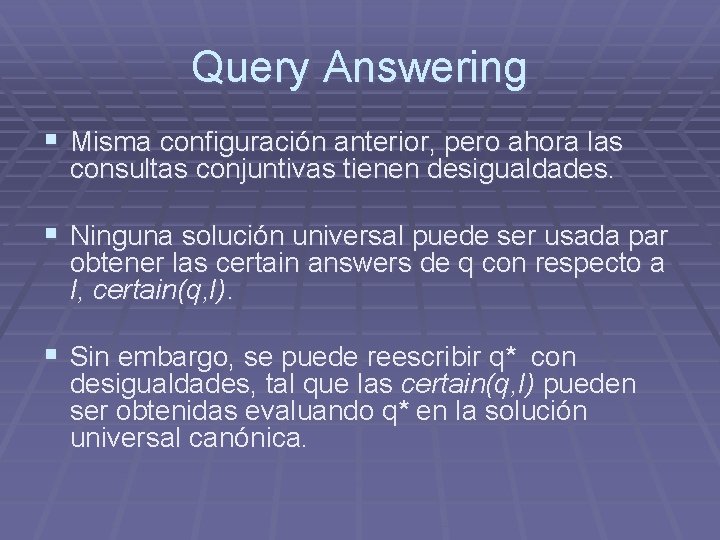 Query Answering

▪ Misma configuración anterior, pero ahora las consultas conjuntivas tienen desigualdades.

▪ Ninguna solución universal puede ser usada par obtener las certain answers de q con respecto a I, certain(q,I).

▪ Sin embargo, se puede reescribir q* con desigualdades, tal que las certain(q,I) pueden ser obtenidas evaluando q* en la solución universal canónica.